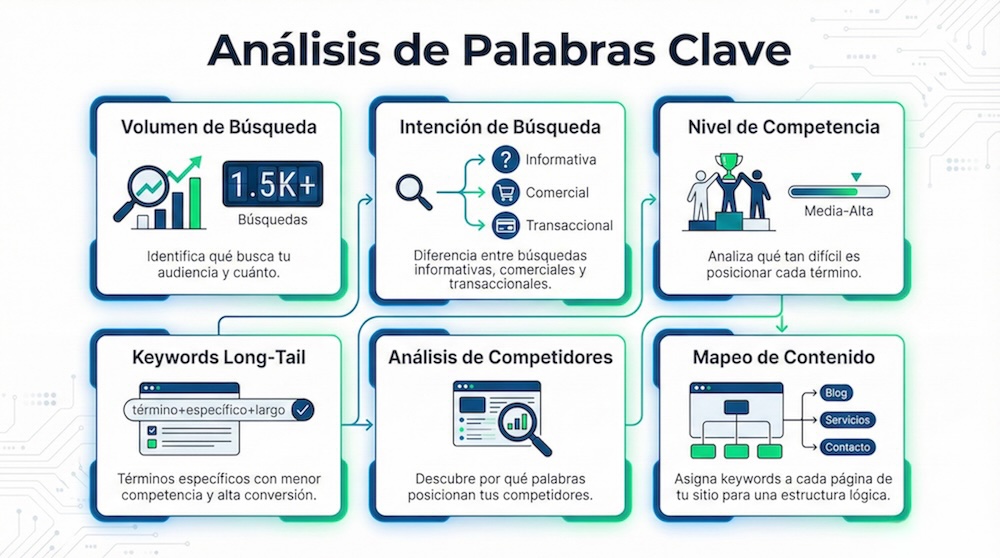 Análisis de Palabras Clave

Volumen de Búsqueda

1.5K+

Búsquedas

Identifica qué busca tu audiencia y cuánto.

Intención de Búsqueda

Informativa

Comercial

Transaccional

Diferencia entre búsquedas informativas, comerciales y transaccionales.

Nivel de Competencia

Media-Alta

Analiza qué tan difícil es posicionar cada término.

Keywords Long-Tail

término+específico+largo

Términos específicos con menor competencia y alta conversión.

Análisis de Competidores

Descubre por qué palabras posicionan tus competidores.

Mapeo de Contenido

Blog

Servicios

Contacto

Asigna keywords a cada página de tu sitio para una estructura lógica.